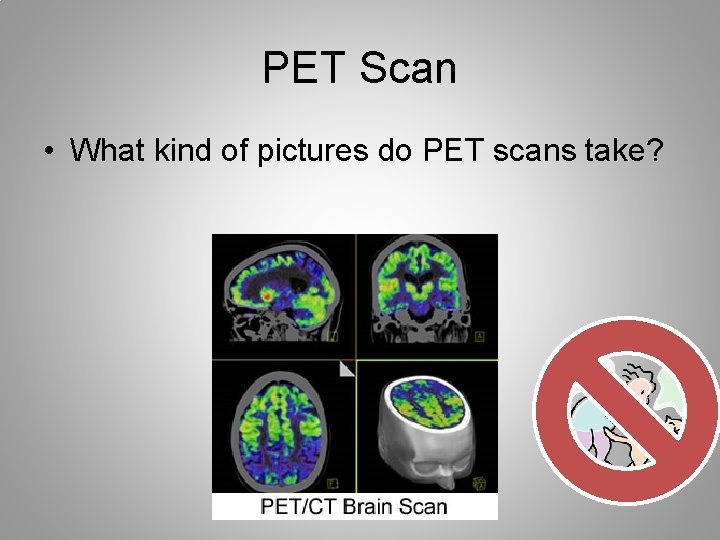 PET Scan

• What kind of pictures do PET scans take?

PET/CT Brain Scan